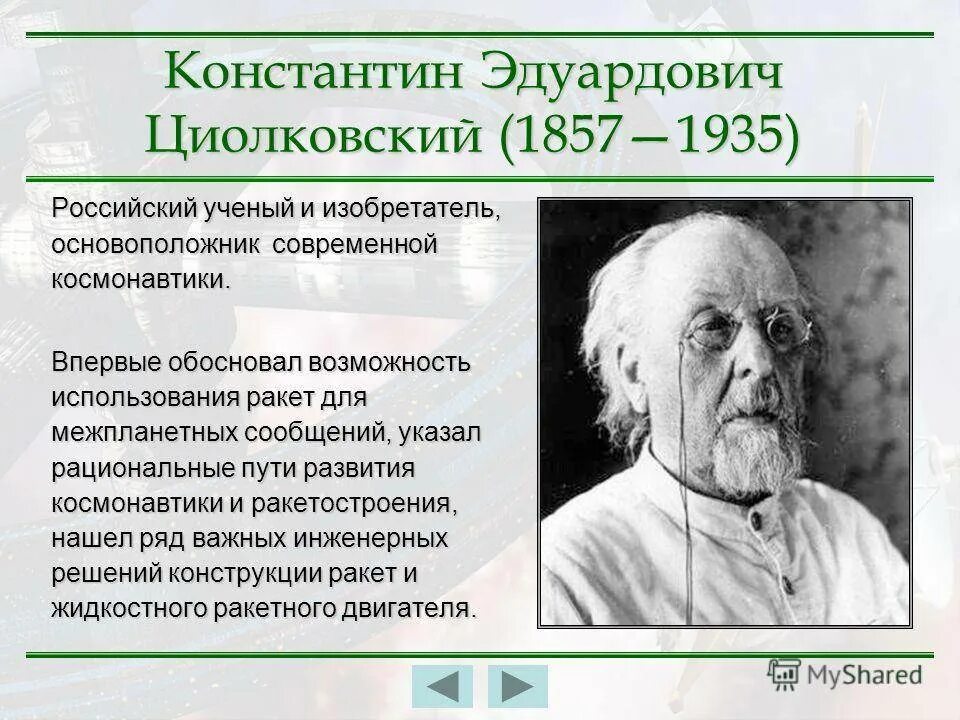 Константин Эдуардович Циолковский (1857—1935)

Российский ученый и изобретатель, основоположник современной космонавтики.

Впервые обосновал возможность использования ракет для межпланетных сообщений, указал рациональные пути развития космонавтики и ракетостроения, нашел ряд важных инженерных решений конструкции ракет и жидкостного ракетного двигателя.

MyShared